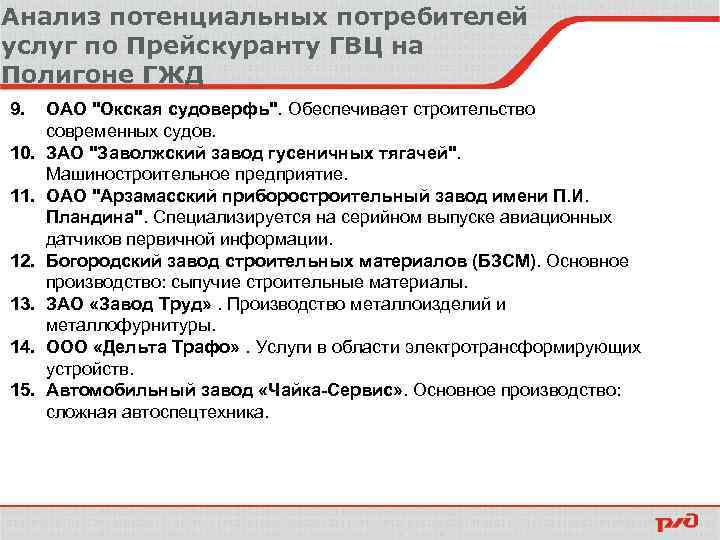 Анализ потенциальных потребителей услуг по Прейскуранту ГВЦ на Полигоне ГЖД

9. ОАО "Окская судоверфь". Обеспечивает строительство современных судов.
10. ЗАО "Заволжский завод гусеничных тягачей". Машиностроительное предприятие.
11. ОАО "Арзамасский приборостроительный завод имени П.И. Пландина". Специализируется на серийном выпуске авиационных датчиков первичной информации.
12. Богородский завод строительных материалов (БЗСМ). Основное производство: сыпучие строительные материалы.
13. ЗАО «Завод Труд» . Производство металлоизделий и металлофурнитуры.
14. ООО «Дельта Трафо» . Услуги в области электротрансформирующих устройств.
15. Автомобильный завод «Чайка-Сервис». Основное производство: сложная автоспецтехника.

РЖД